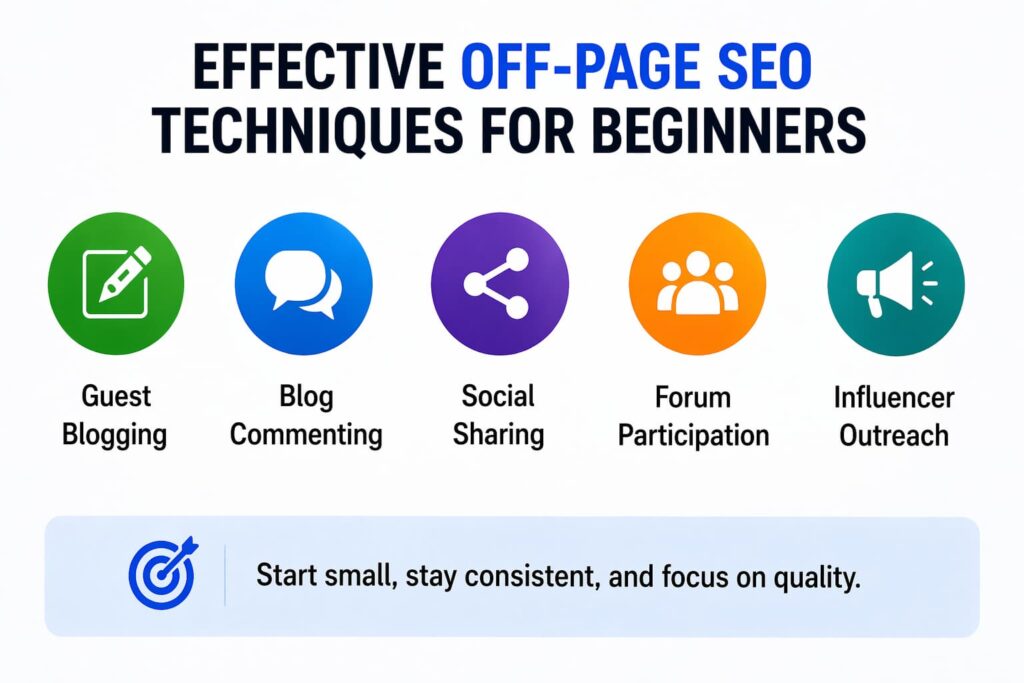 EFFECTIVE OFF-PAGE SEO TECHNIQUES FOR BEGINNERS

Guest Blogging

Blog Commenting

Social Sharing

Forum Participation

Influencer Outreach

Start small, stay consistent, and focus on quality.